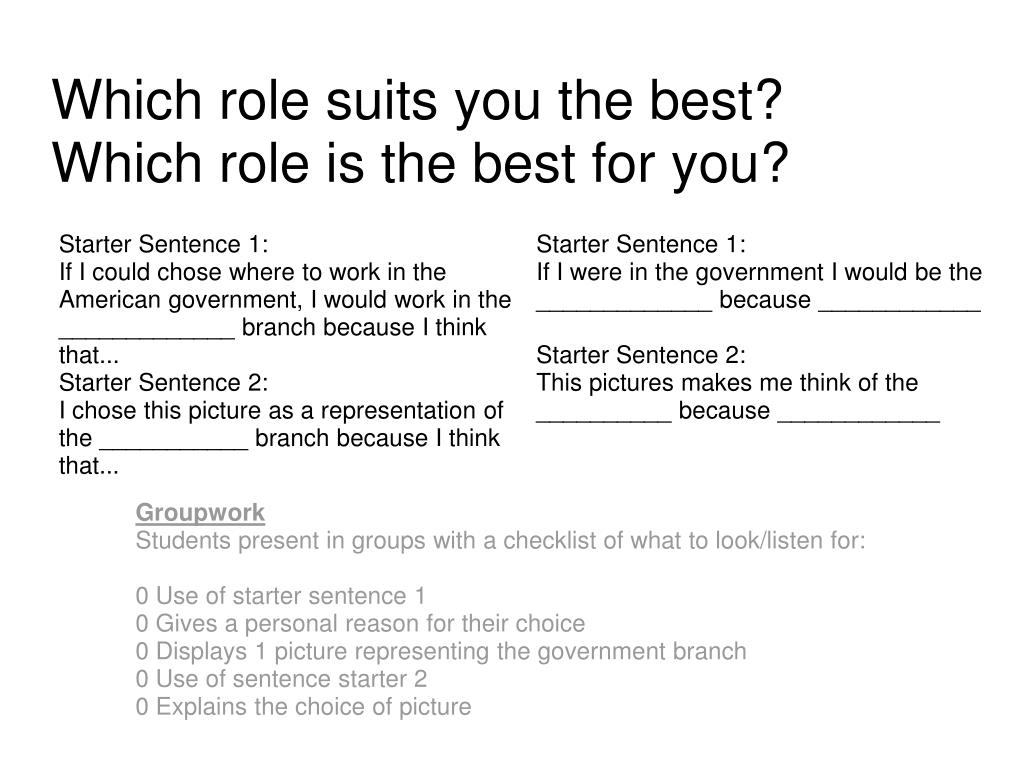 Which role suits you the best?
Which role is the best for you?

Starter Sentence 1:
If I could chose where to work in the American government, I would work in the _____________ branch because I think that...
Starter Sentence 2:
I chose this picture as a representation of the ___________ branch because I think that...

Starter Sentence 1:
If I were in the government I would be the _____________ because ____________

Starter Sentence 2:
This pictures makes me think of the __________ because ____________

Groupwork
Students present in groups with a checklist of what to look/listen for:

0 Use of starter sentence 1
0 Gives a personal reason for their choice
0 Displays 1 picture representing the government branch
0 Use of sentence starter 2
0 Explains the choice of picture